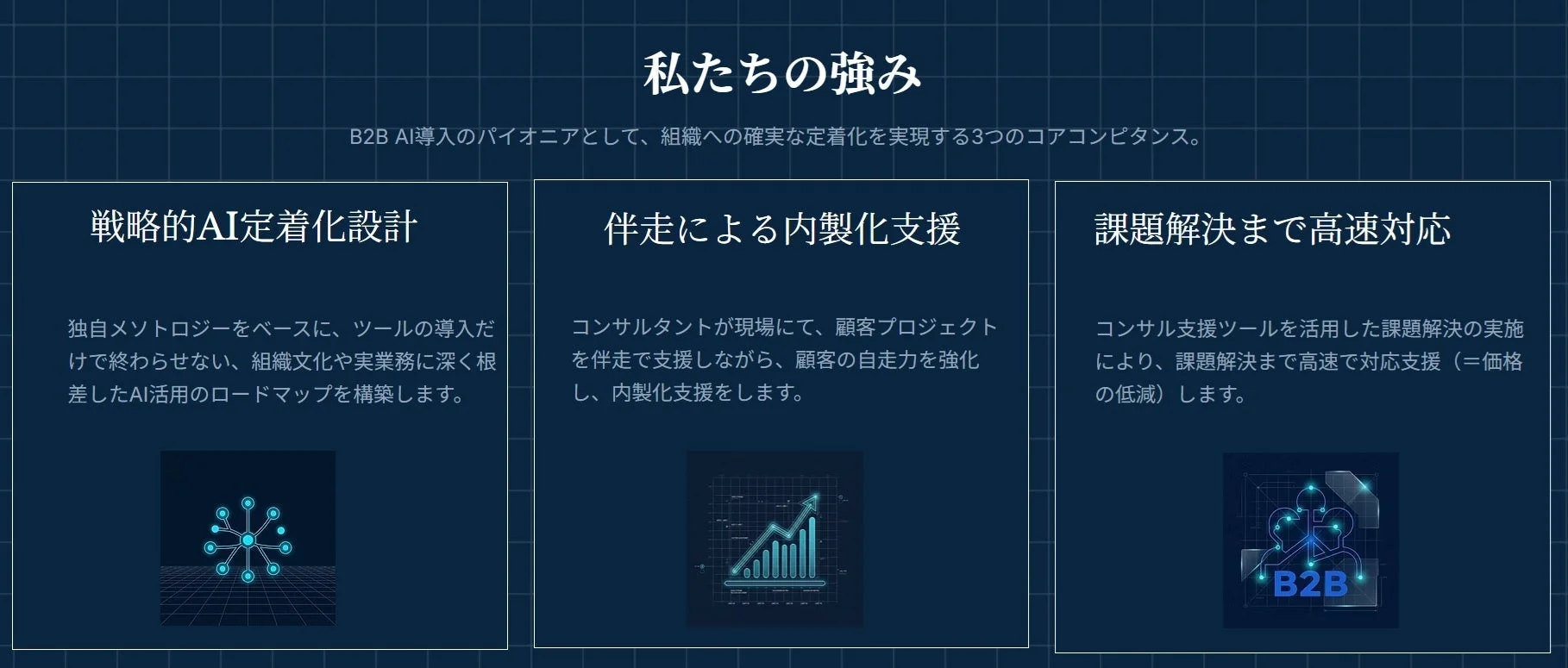 私たちの強み

B2B AI導入のパイオニアとして、組織への確実な定着化を実現する3つのコアコンピタンス。

戦略的AI定着化設計

独自メソトロジーをベースに、ツールの導入だけで終わらせない、組織文化や実業務に深く根差したAI活用のロードマップを構築します。

伴走による内製化支援

コンサルタントが現場にて、顧客プロジェクトを伴走で支援しながら、顧客の自走力を強化し、内製化支援をします。

課題解決まで高速対応

コンサル支援ツールを活用した課題解決の実施により、課題解決まで高速で対応支援（＝価格の低減）します。

B2B